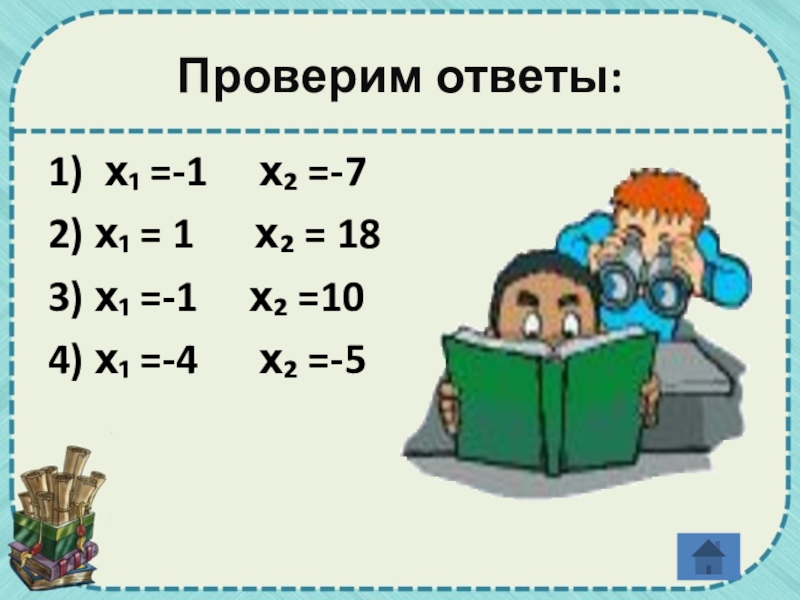 Проверим ответы:

1) $x_1 = -1$ $x_2 = -7$

2) $x_1 = 1$ $x_2 = 18$

3) $x_1 = -1$ $x_2 = 10$

4) $x_1 = -4$ $x_2 = -5$